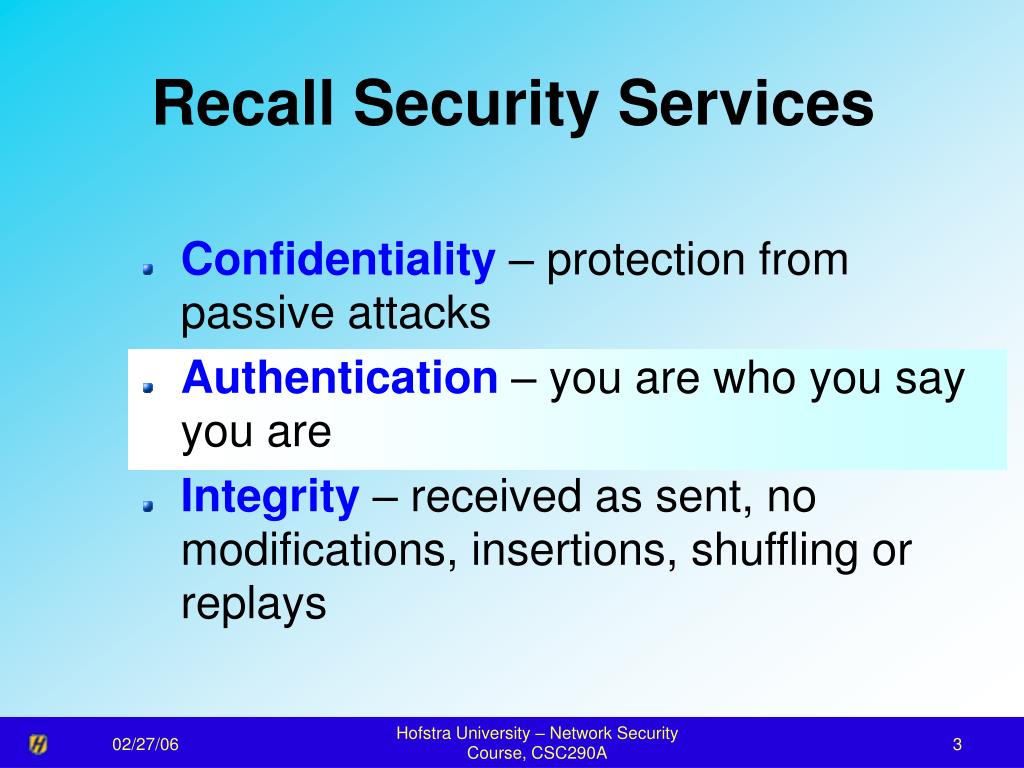 Recall Security Services

Confidentiality – protection from passive attacks

Authentication – you are who you say you are

Integrity – received as sent, no modifications, insertions, shuffling or replays

02/27/06

Hofstra University – Network Security Course, CSC290A

3